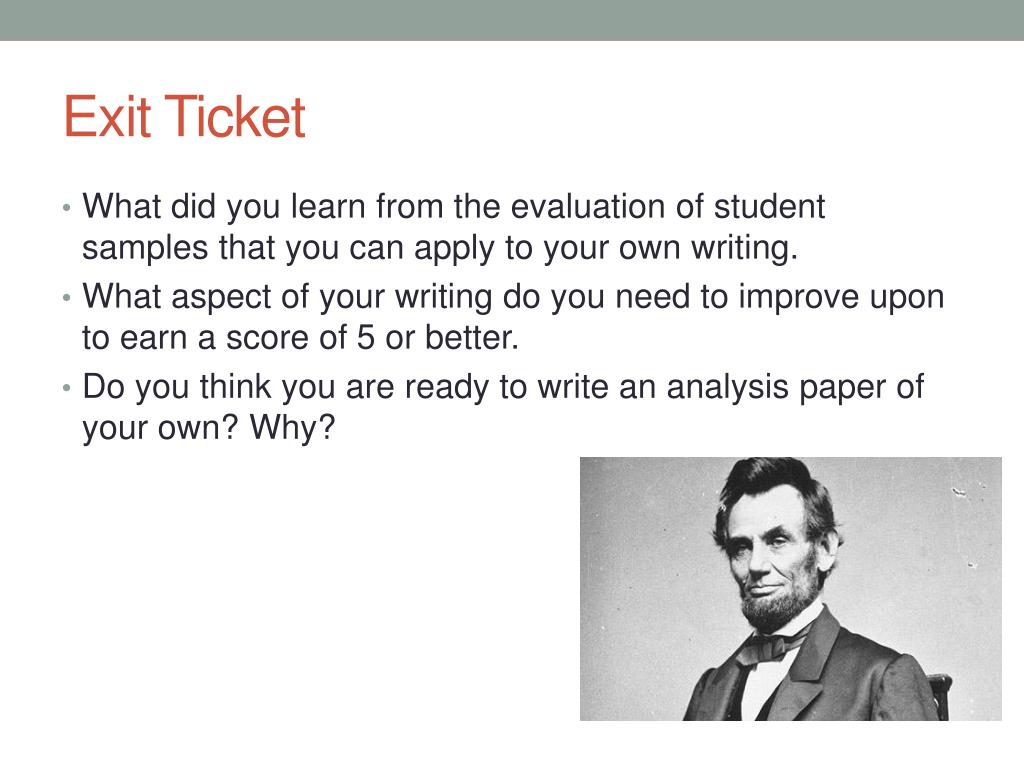 Exit Ticket

• What did you learn from the evaluation of student samples that you can apply to your own writing.
• What aspect of your writing do you need to improve upon to earn a score of 5 or better.
• Do you think you are ready to write an analysis paper of your own? Why?